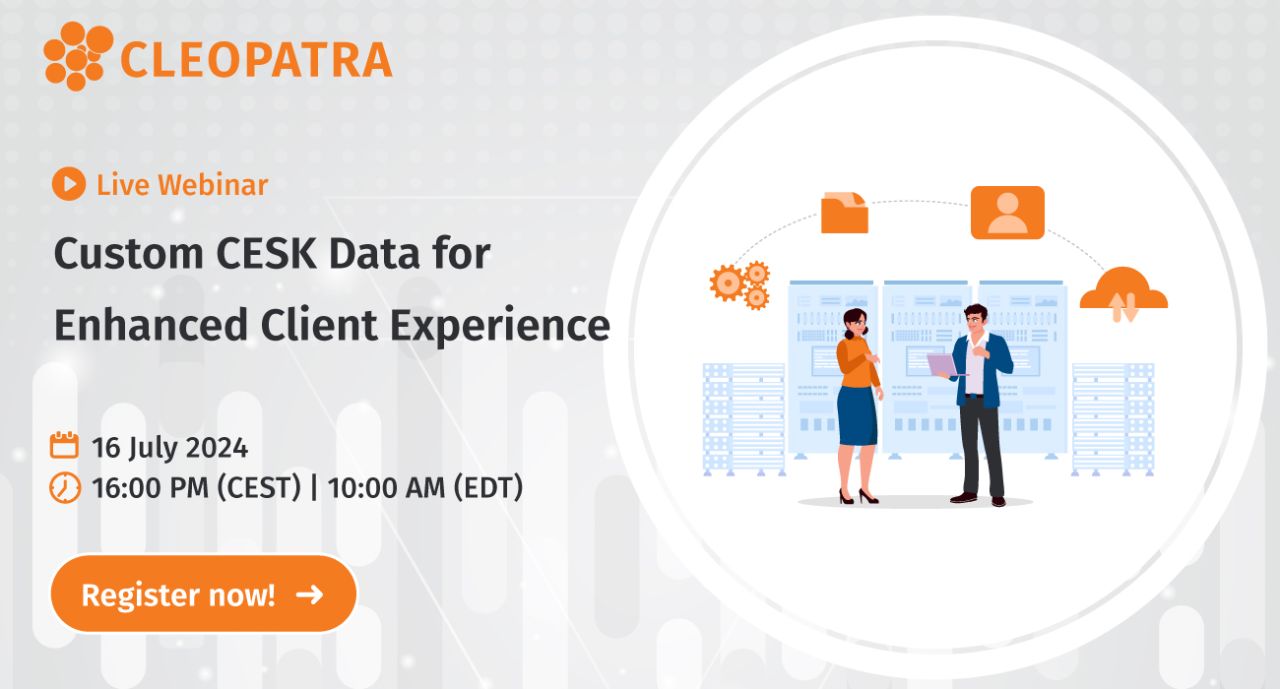 CLEOPATRA

Live Webinar

Custom CESK Data for Enhanced Client Experience

16 July 2024

16:00 PM (CEST) | 10:00 AM (EDT)

Register now! →